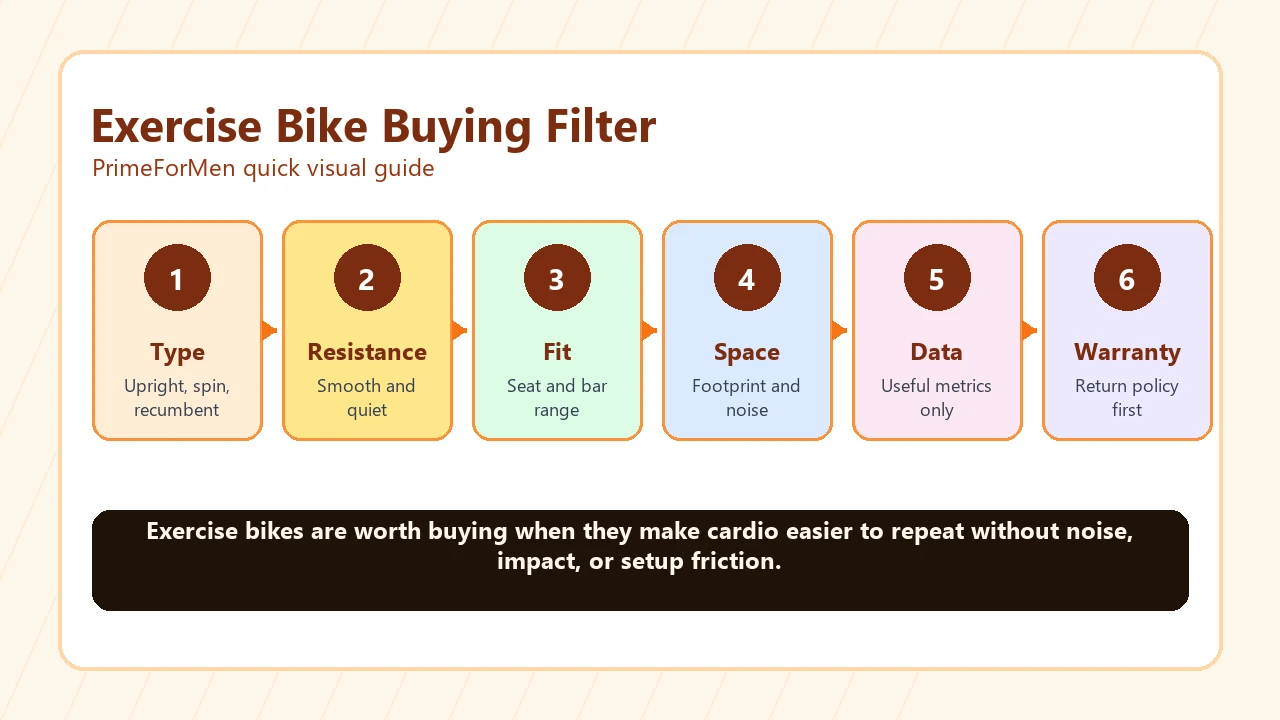 Exercise Bike Buying Filter
PrimeForMen quick visual guide

1
Type
Upright, spin, recumbent

2
Resistance
Smooth and quiet

3
Fit
Seat and bar range

4
Space
Footprint and noise

5
Data
Useful metrics only

6
Warranty
Return policy first

Exercise bikes are worth buying when they make cardio easier to repeat without noise, impact, or setup friction.